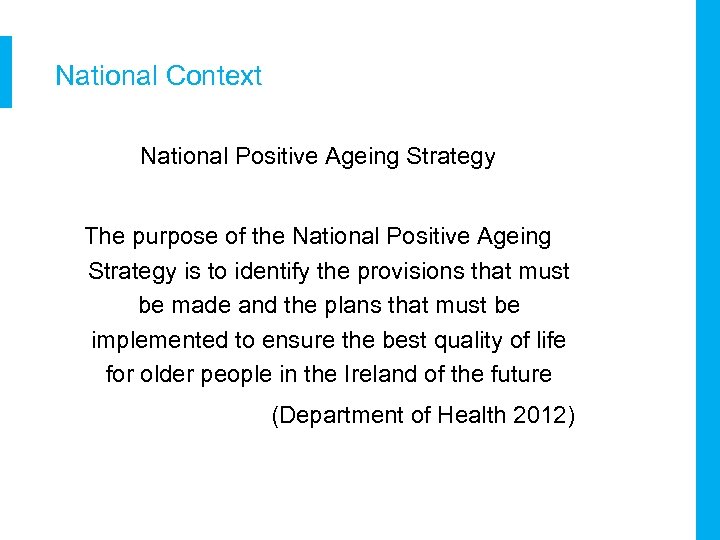 National Context

National Positive Ageing Strategy

The purpose of the National Positive Ageing Strategy is to identify the provisions that must be made and the plans that must be implemented to ensure the best quality of life for older people in the Ireland of the future

(Department of Health 2012)